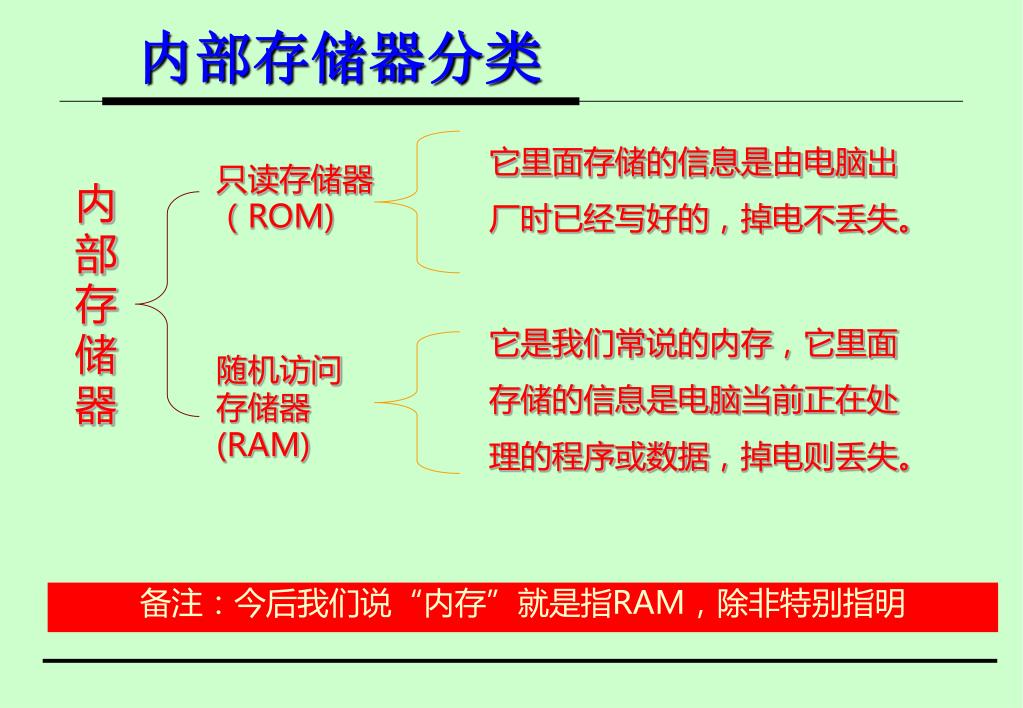 内部存储器分类

内部存储器

只读存储器（ROM）

它里面存储的信息是由电脑出厂时已经写好的，掉电不丢失。

随机访问存储器(RAM)

它是我们常说的内存，它里面存储的信息是电脑当前正在处理的程序或数据，掉电则丢失。

备注：今后我们说“内存”就是指RAM，除非特别指明